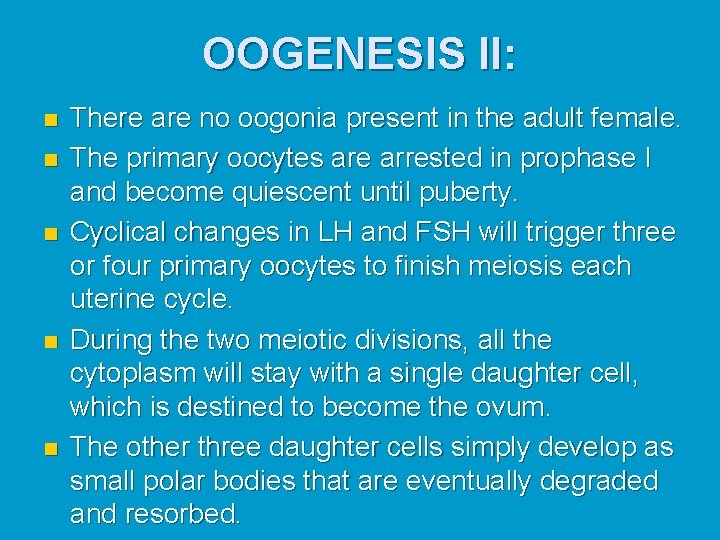 OOGENESIS II:

- There are no oogonia present in the adult female.
- The primary oocytes are arrested in prophase I and become quiescent until puberty.
- Cyclical changes in LH and FSH will trigger three or four primary oocytes to finish meiosis each uterine cycle.
- During the two meiotic divisions, all the cytoplasm will stay with a single daughter cell, which is destined to become the ovum.
- The other three daughter cells simply develop as small polar bodies that are eventually degraded and resorbed.